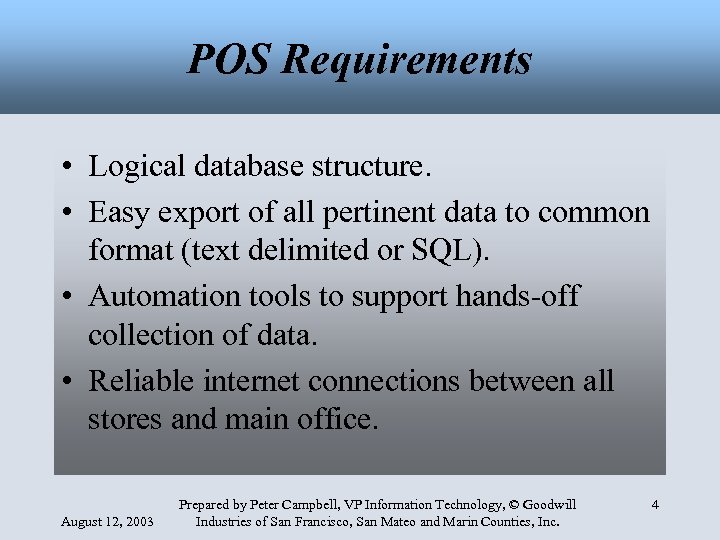 POS Requirements

• Logical database structure.
• Easy export of all pertinent data to common format (text delimited or SQL).
• Automation tools to support hands-off collection of data.
• Reliable internet connections between all stores and main office.

August 12, 2003

Prepared by Peter Campbell, VP Information Technology, © Goodwill Industries of San Francisco, San Mateo and Marin Counties, Inc.

4